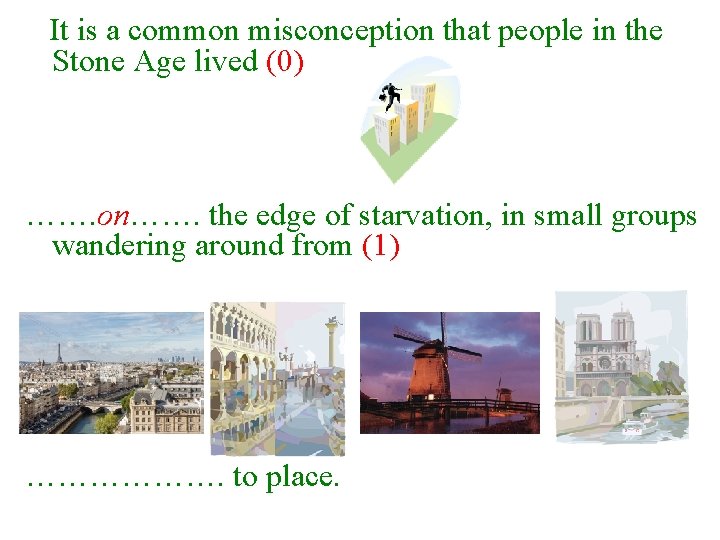 It is a common misconception that people in the Stone Age lived (0)

…….on……. the edge of starvation, in small groups wandering around from (1)

………………. to place.